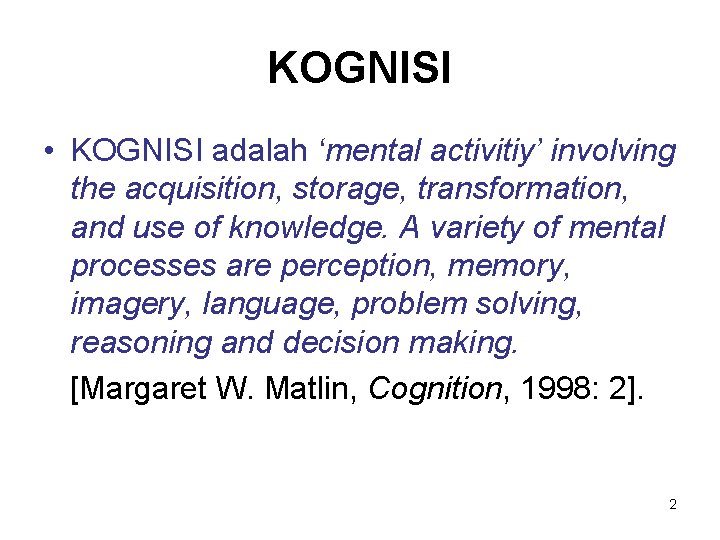 KOGNISI

• KOGNISI adalah ‘mental activitiy’ involving the acquisition, storage, transformation, and use of knowledge. A variety of mental processes are perception, memory, imagery, language, problem solving, reasoning and decision making.

[Margaret W. Matlin, Cognition, 1998: 2].

2